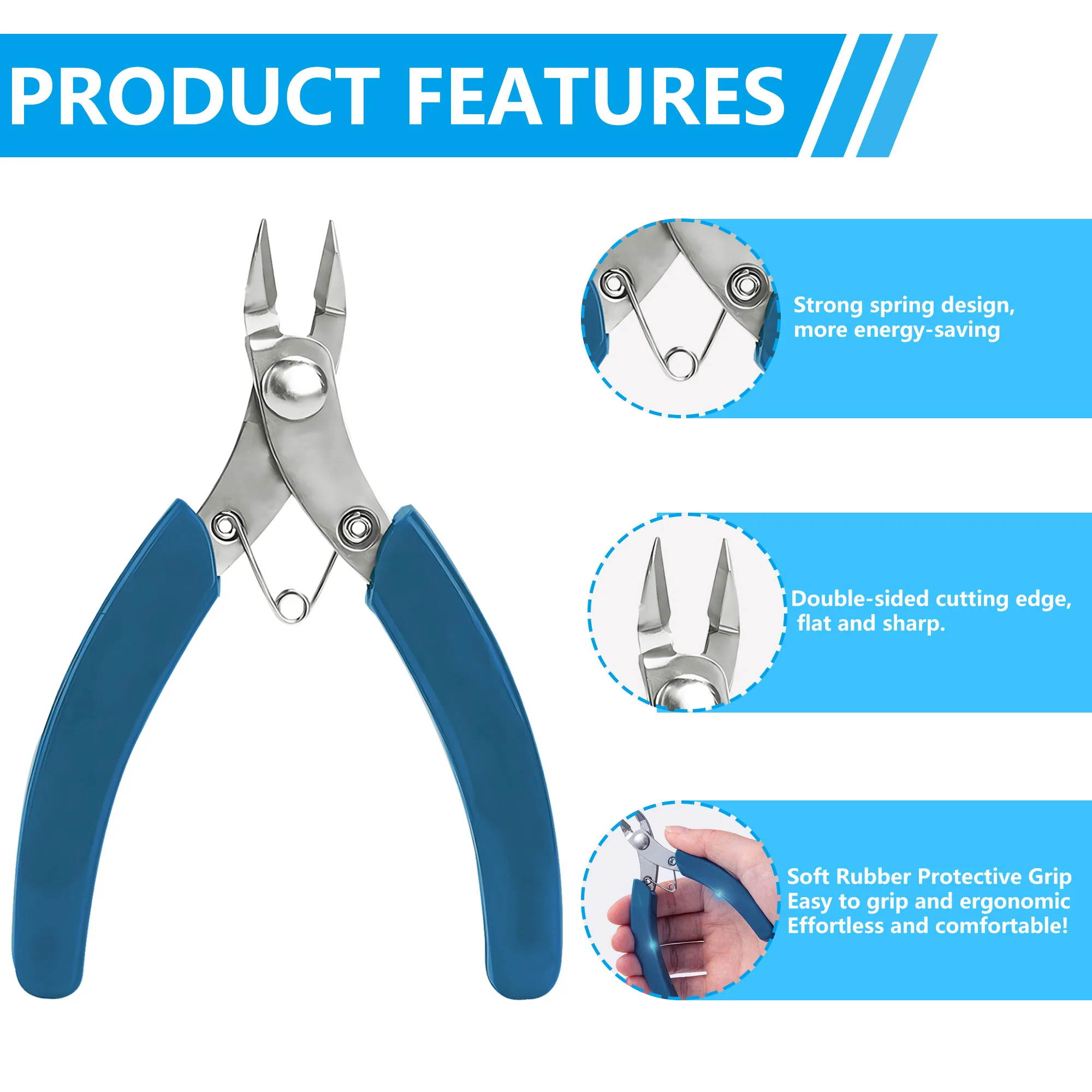 PRODUCT FEATURES

Strong spring design, more energy-saving

Double-sided cutting edge, flat and sharp.

Soft Rubber Protective Grip
Easy to grip and ergonomic
Effortless and comfortable!